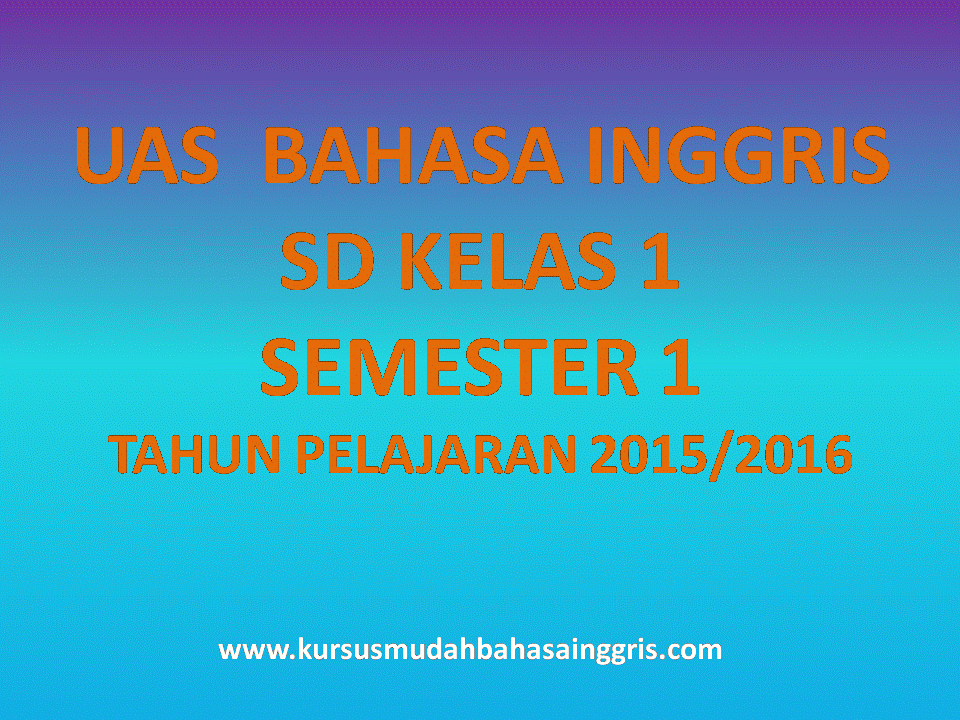 UAS BAHASA INGGRIS
SD KELAS 1
SEMESTER 1
TAHUN PELAJARAN 2015/2016

www.kursusmudahbahasainggris.com